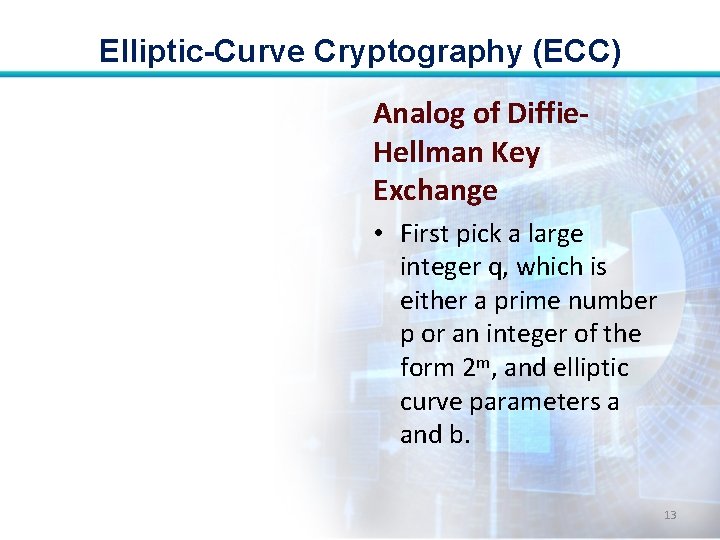 Elliptic-Curve Cryptography (ECC)

Analog of Diffie-Hellman Key Exchange

• First pick a large integer q, which is either a prime number p or an integer of the form $2^m$, and elliptic curve parameters a and b.

13